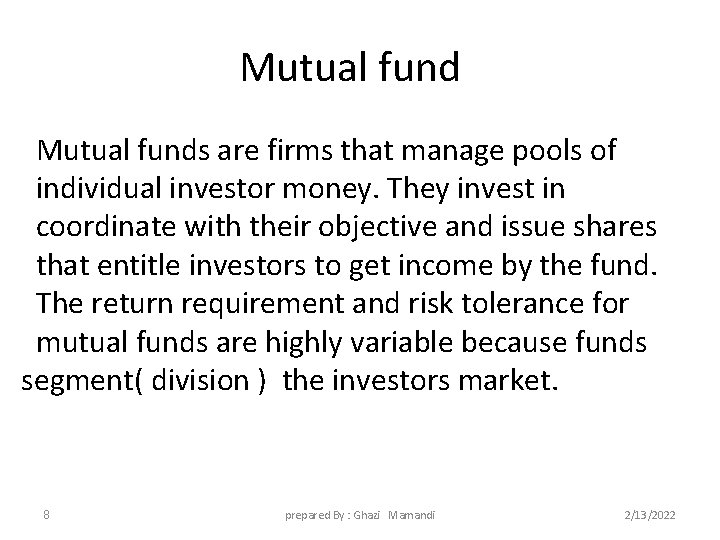 Mutual fund

Mutual funds are firms that manage pools of individual investor money. They invest in coordinate with their objective and issue shares that entitle investors to get income by the fund. The return requirement and risk tolerance for mutual funds are highly variable because funds segment( division ) the investors market.

8

prepared By : Ghazi Mamandi

2/13/2022